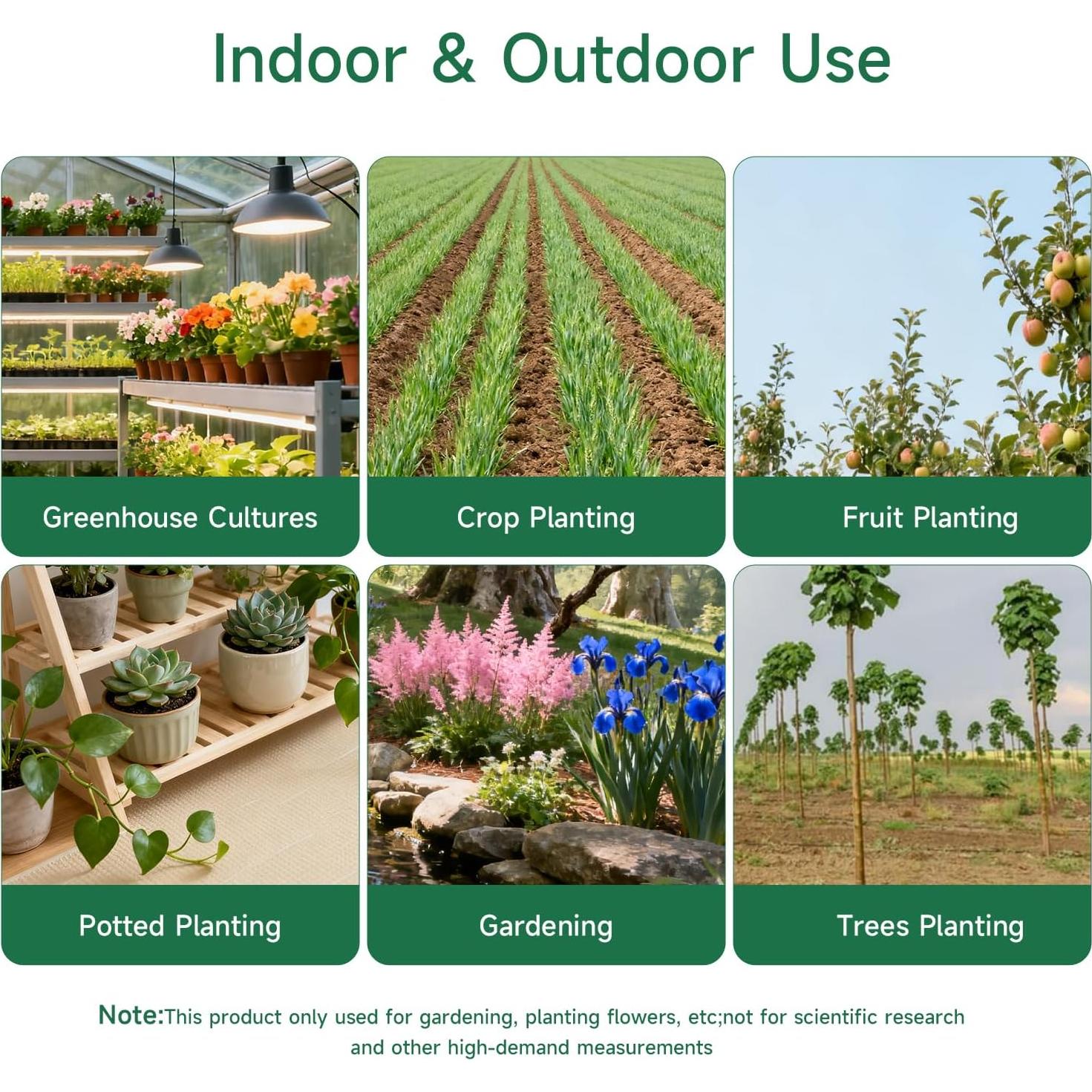 Indoor & Outdoor Use

Greenhouse Cultures

Crop Planting

Fruit Planting

Potted Planting

Gardening

Trees Planting

Note:This product only used for gardening, planting flowers, etc;not for scientific research and other high-demand measurements